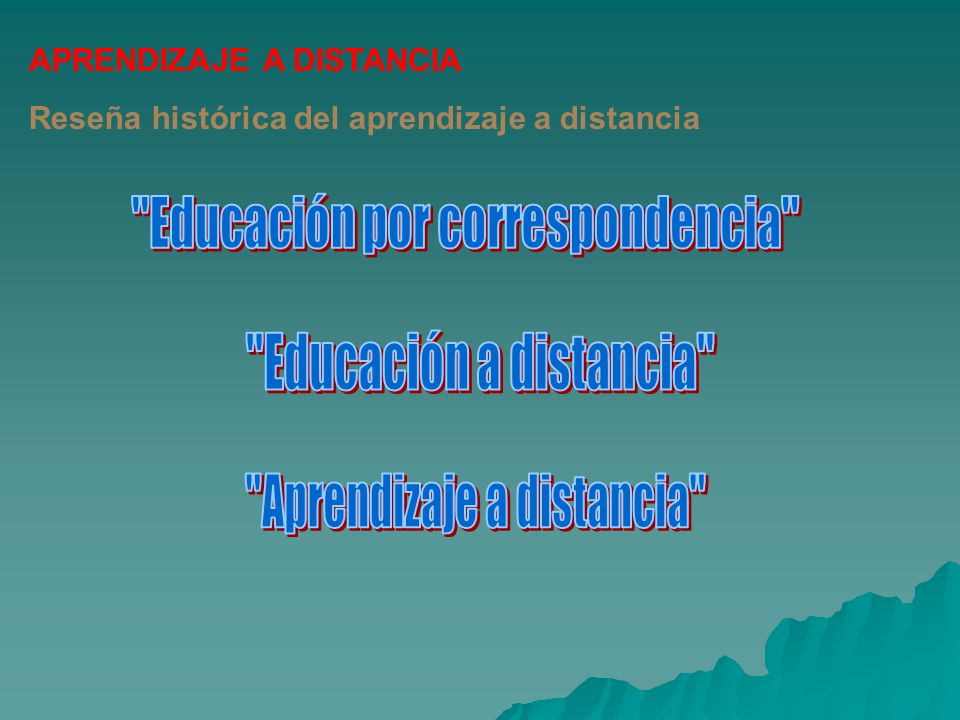 APRENDIZAJE  A DISTANCIA

Reseña histórica del aprendizaje a distancia

"Educación por correspondencia"

"Educación a distancia"

"Aprendizaje a distancia"